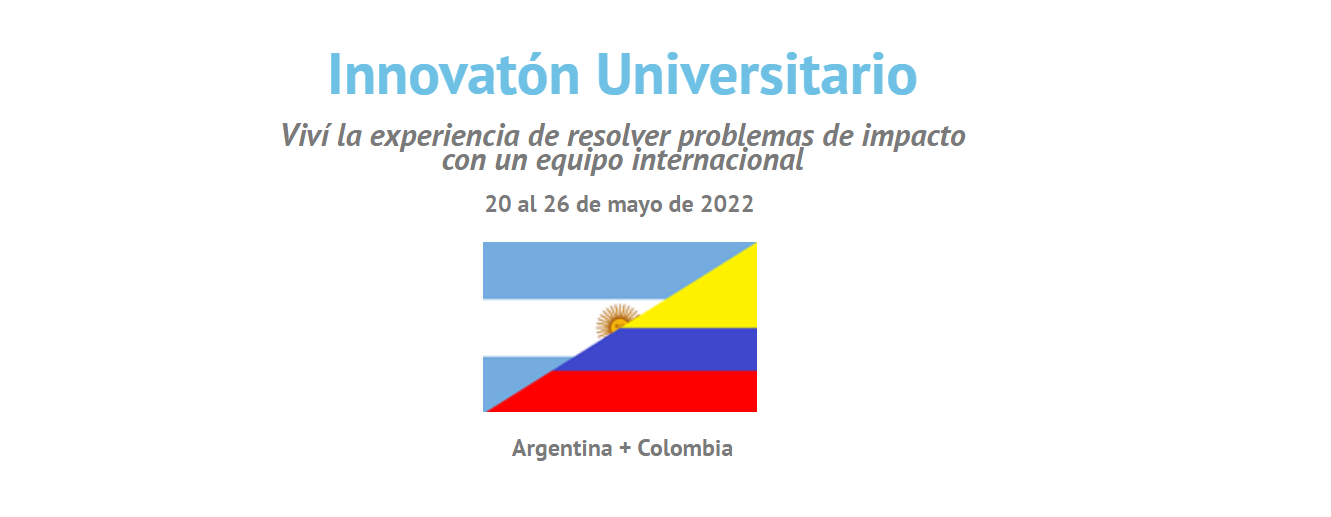 Innovatón Universitario

Viví la experiencia de resolver problemas de impacto con un equipo internacional

20 al 26 de mayo de 2022

Argentina + Colombia